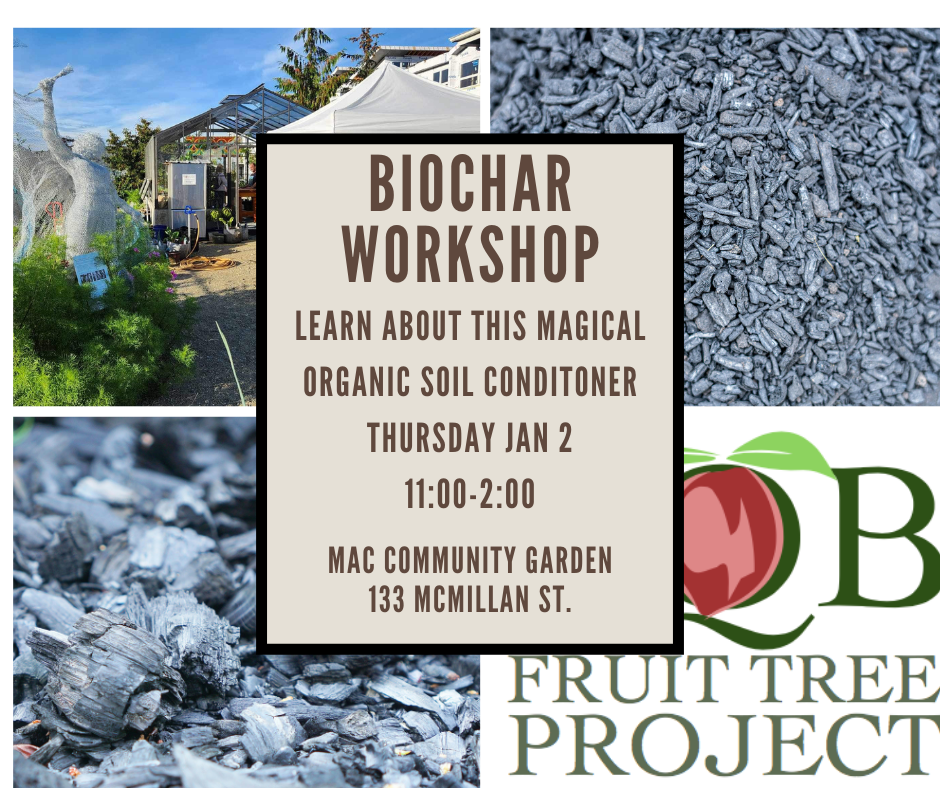 BIOCHAR WORKSHOP

LEARN ABOUT THIS MAGICAL ORGANIC SOIL CONDITONER

THURSDAY JAN 2

11:00-2:00

MAC COMMUNITY GARDEN
133 MCMILLAN ST.

QB

FRUIT TREE PROJECT